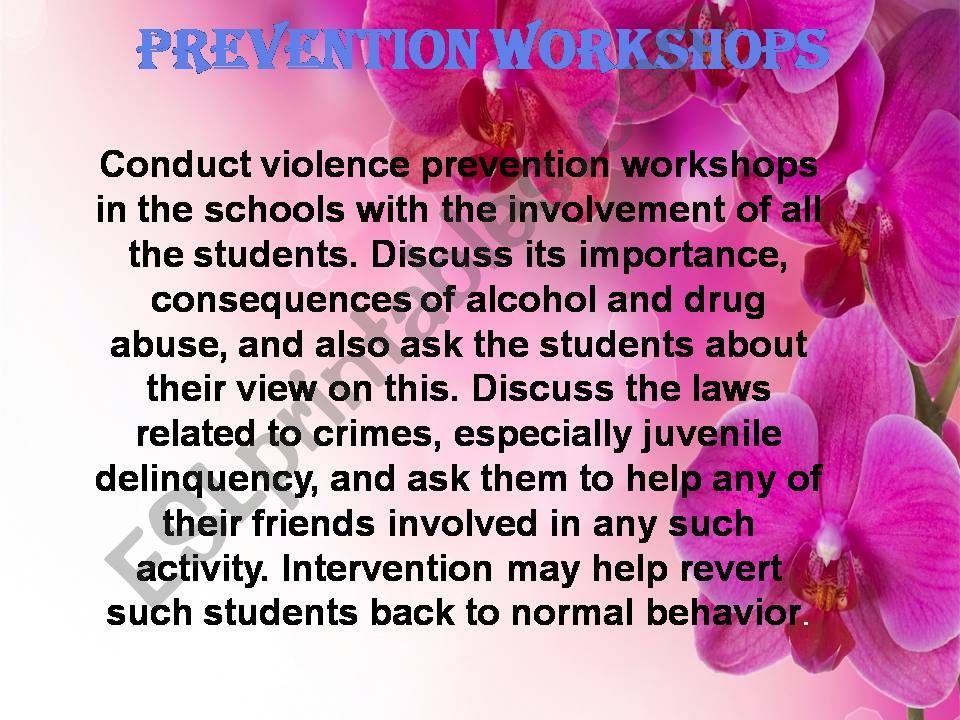 PREVENTION WORKSHOPS

Conduct violence prevention workshops in the schools with the involvement of all the students. Discuss its importance, consequences of alcohol and drug abuse, and also ask the students about their view on this. Discuss the laws related to crimes, especially juvenile delinquency, and ask them to help any of their friends involved in any such activity. Intervention may help revert such students back to normal behavior.

ESLprintables.com